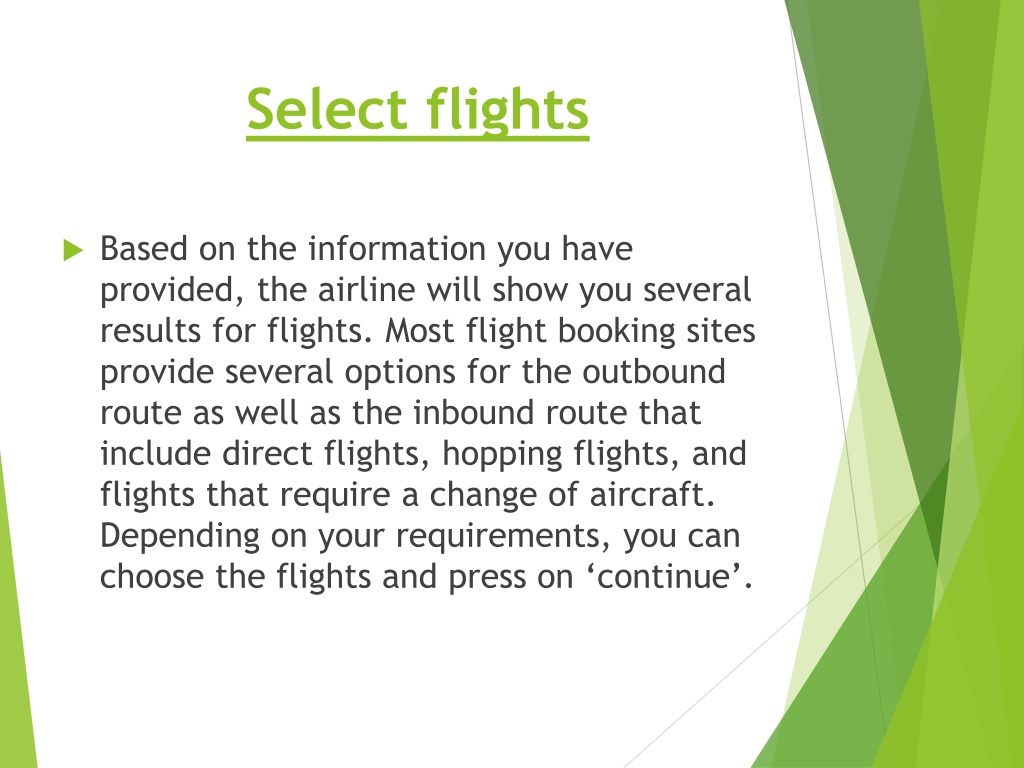 Select flights

Based on the information you have provided, the airline will show you several results for flights. Most flight booking sites provide several options for the outbound route as well as the inbound route that include direct flights, hopping flights, and flights that require a change of aircraft. Depending on your requirements, you can choose the flights and press on ‘continue’.